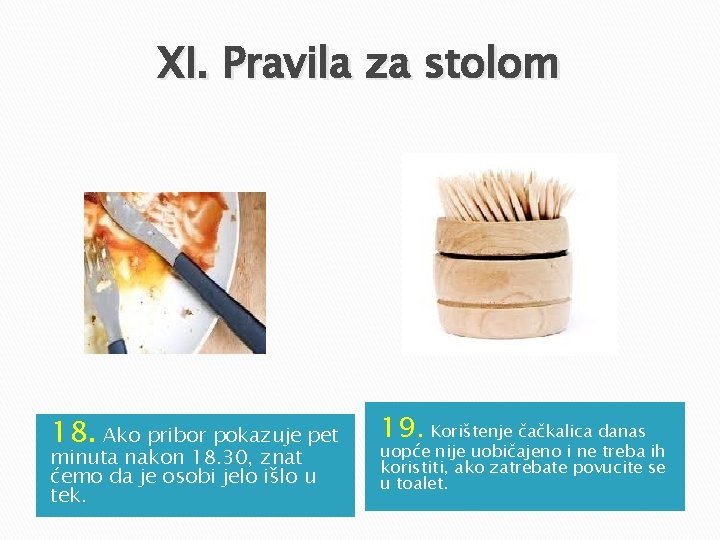 XI. Pravila za stolom

18. Ako pribor pokazuje pet minuta nakon 18.30, znat ćemo da je osobi jelo išlo u tek.

19. Korištenje čačkalica danas uopće nije uobičajeno i ne treba ih koristiti, ako zatrebate povucite se u toalet.